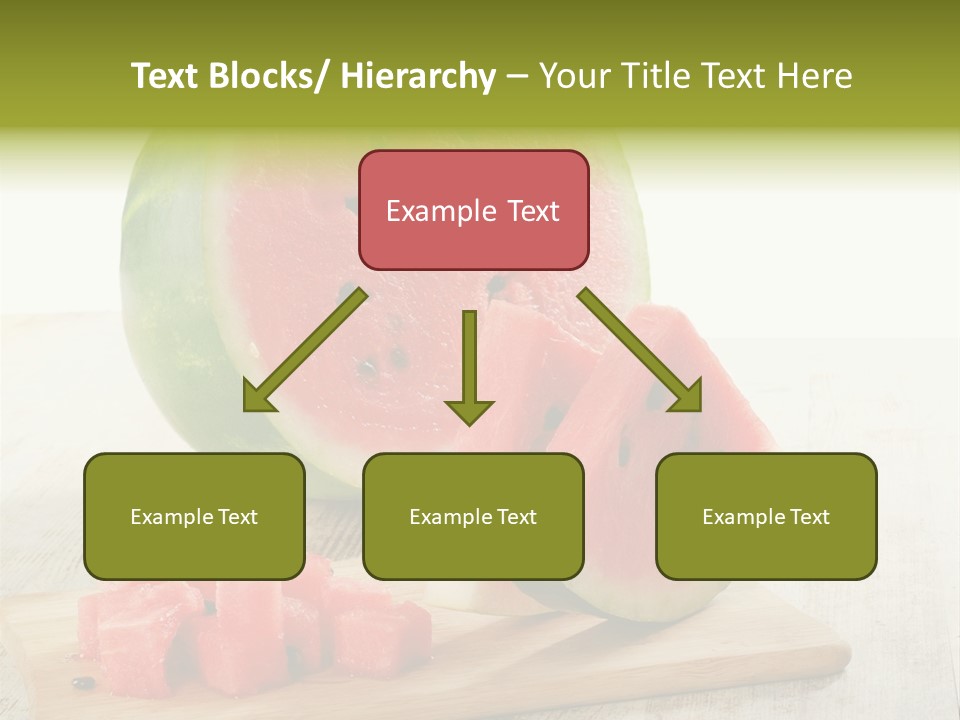 Text Blocks/ Hierarchy – Your Title Text Here

Example Text

Example Text

Example Text

Example Text